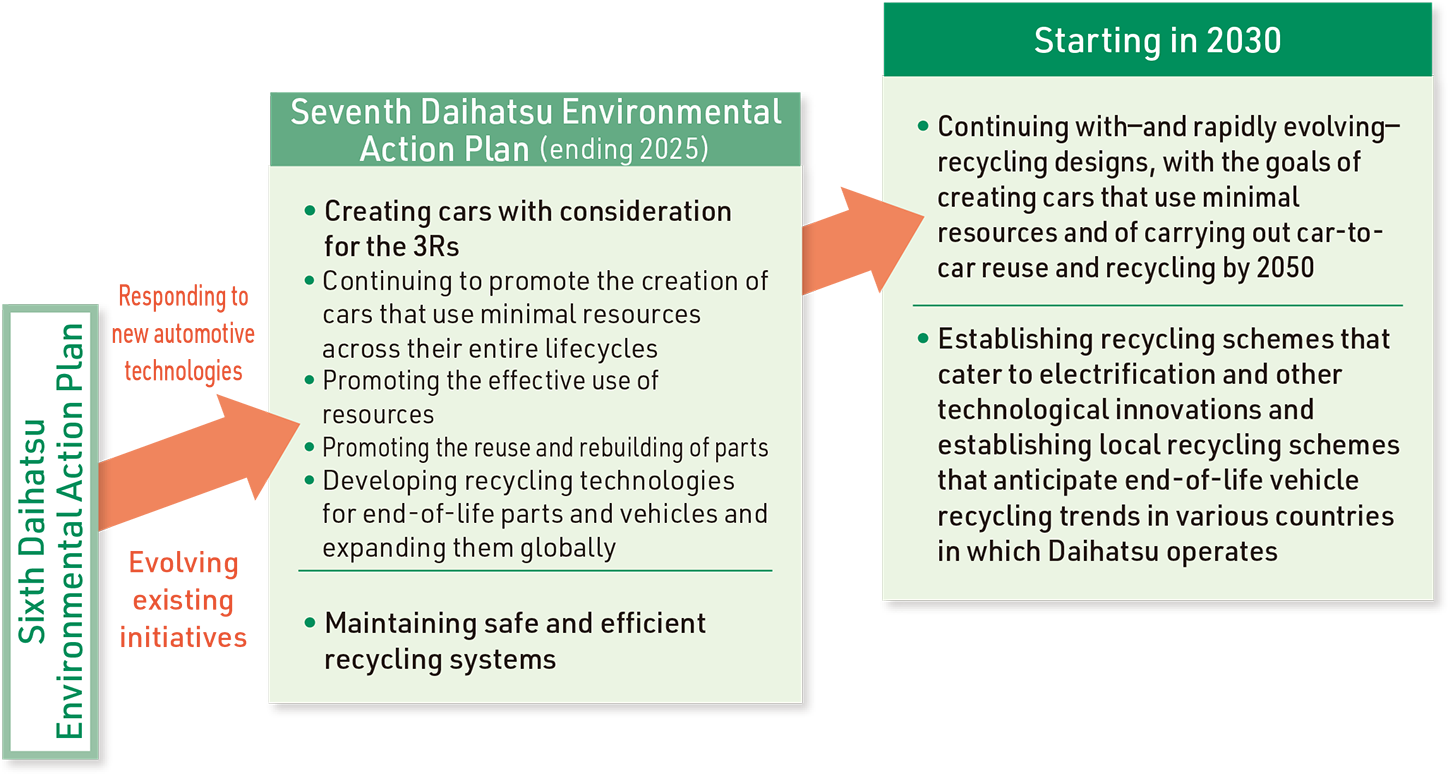 Sixth Daihatsu Environmental Action Plan

Responding to new automotive technologies

Evolving existing initiatives

Seventh Daihatsu Environmental Action Plan (ending 2025)

• Creating cars with consideration for the 3Rs
• Continuing to promote the creation of cars that use minimal resources across their entire lifecycles
• Promoting the effective use of resources
• Promoting the reuse and rebuilding of parts
• Developing recycling technologies for end-of-life parts and vehicles and expanding them globally

• Maintaining safe and efficient recycling systems

Starting in 2030

• Continuing with—and rapidly evolving—recycling designs, with the goals of creating cars that use minimal resources and of carrying out car-to-car reuse and recycling by 2050

• Establishing recycling schemes that cater to electrification and other technological innovations and establishing local recycling schemes that anticipate end-of-life vehicle recycling trends in various countries in which Daihatsu operates